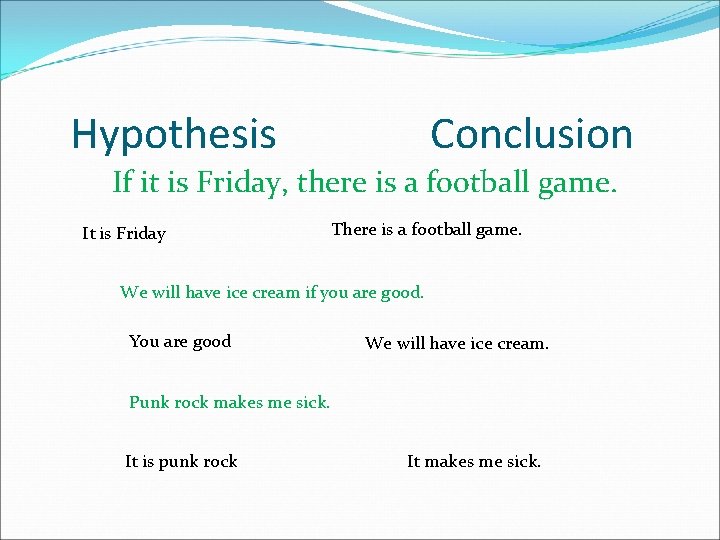 Hypothesis Conclusion

If it is Friday, there is a football game.

It is Friday

There is a football game.

We will have ice cream if you are good.

You are good

We will have ice cream.

Punk rock makes me sick.

It is punk rock

It makes me sick.